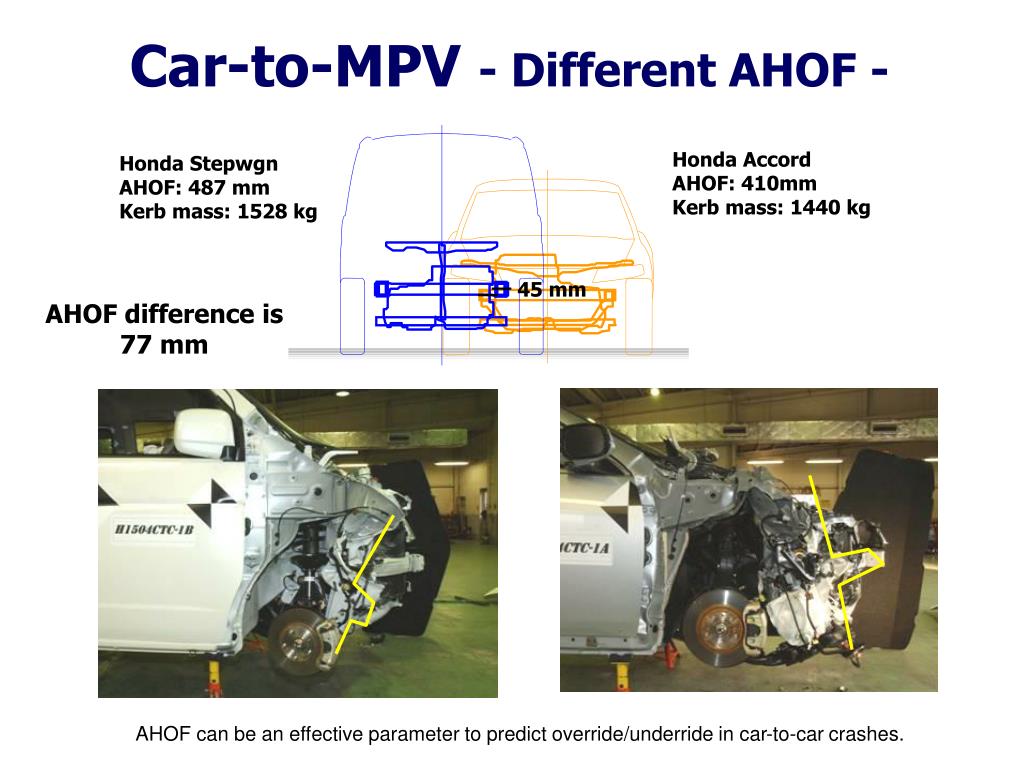 Car-to-MPV - Different AHOF -

Honda Stepwgn
AHOF: 487 mm
Kerb mass: 1528 kg

Honda Accord
AHOF: 410mm
Kerb mass: 1440 kg

45 mm

AHOF difference is 77 mm

H1504CTC-1B

4CTC-1A

AHOF can be an effective parameter to predict override/underride in car-to-car crashes.